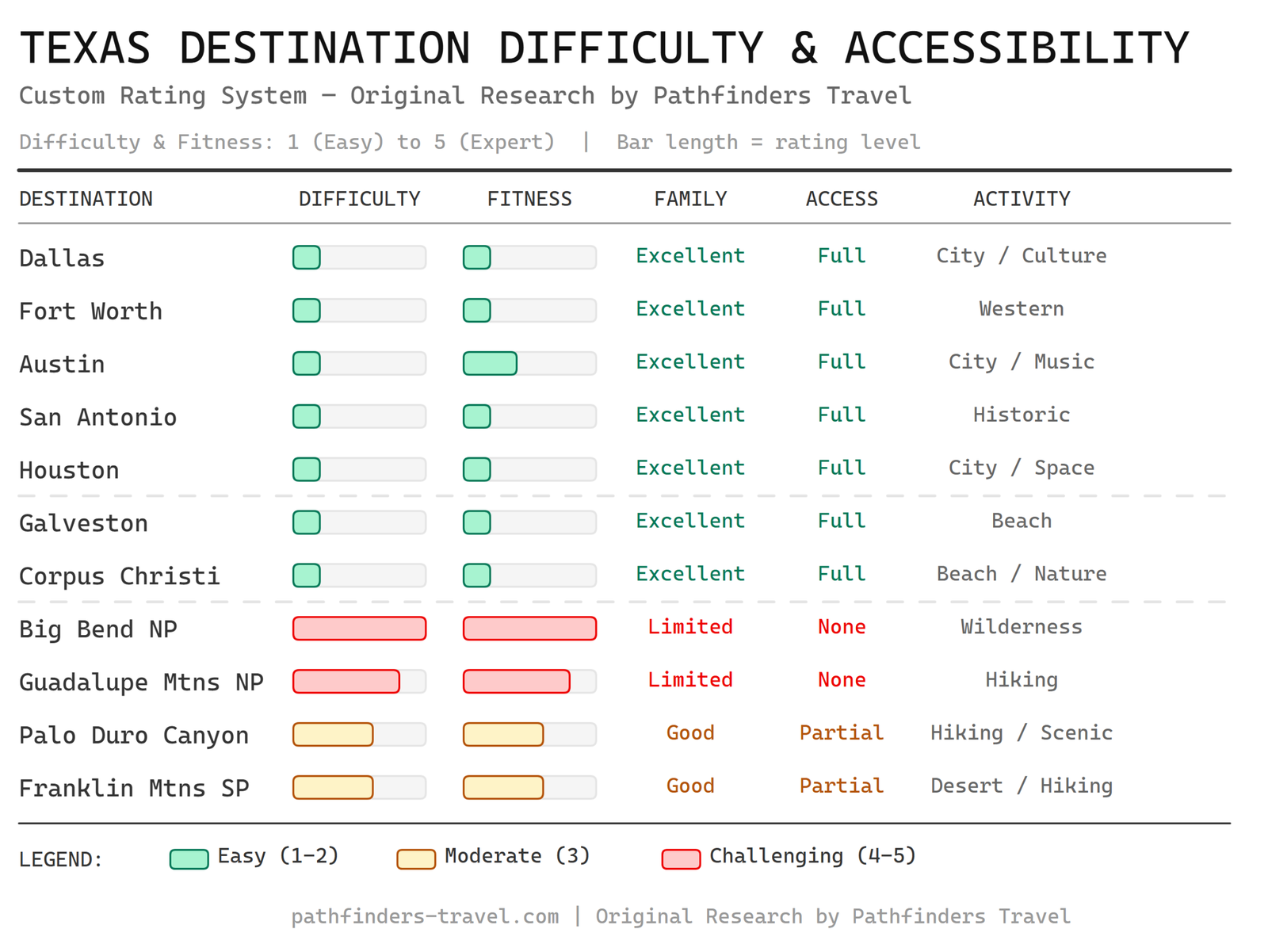 TEXAS DESTINATION DIFFICULTY & ACCESSIBILITY

Custom Rating System — Original Research by Pathfinders Travel

Difficulty & Fitness: 1 (Easy) to 5 (Expert) | Bar length = rating level

| DESTINATION | DIFFICULTY | FITNESS | FAMILY | ACCESS | ACTIVITY |
|---|---|---|---|---|---|
| Dallas | | | Excellent | Full | City / Culture |
| Fort Worth | | | Excellent | Full | Western |
| Austin | | | Excellent | Full | City / Music |
| San Antonio | | | Excellent | Full | Historic |
| Houston | | | Excellent | Full | City / Space |
| Galveston | | | Excellent | Full | Beach |
| Corpus Christi | | | Excellent | Full | Beach / Nature |
| Big Bend NP | | | Limited | None | Wilderness |
| Guadalupe Mtns NP | | | Limited | None | Hiking |
| Palo Duro Canyon | | | Good | Partial | Hiking / Scenic |
| Franklin Mtns SP | | | Good | Partial | Desert / Hiking |

LEGEND: Easy (1–2) Moderate (3) Challenging (4–5)

pathfinders-travel.com | Original Research by Pathfinders Travel